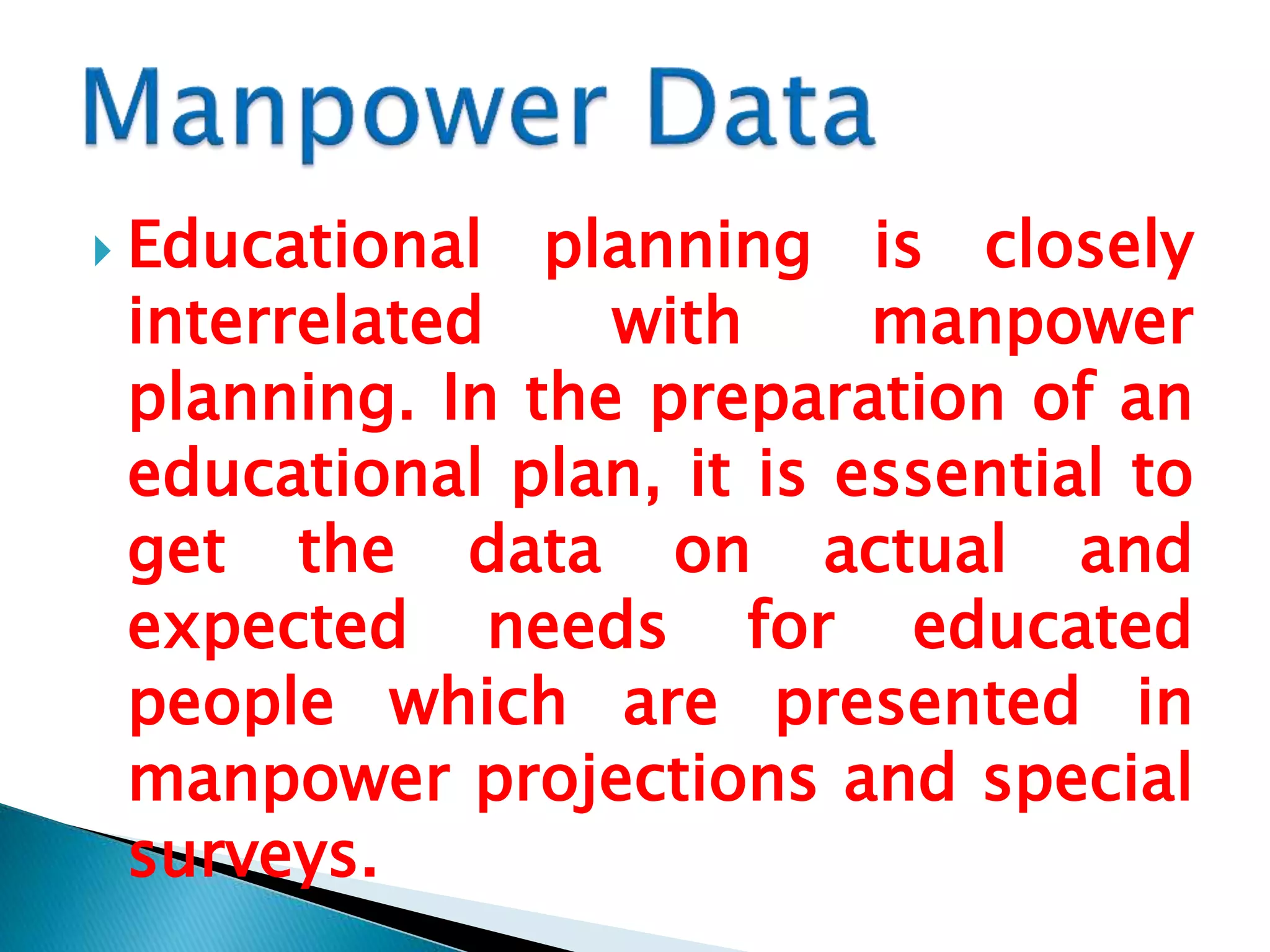 Manpower Data

Educational planning is closely interrelated with manpower planning. In the preparation of an educational plan, it is essential to get the data on actual and expected needs for educated people which are presented in manpower projections and special surveys.